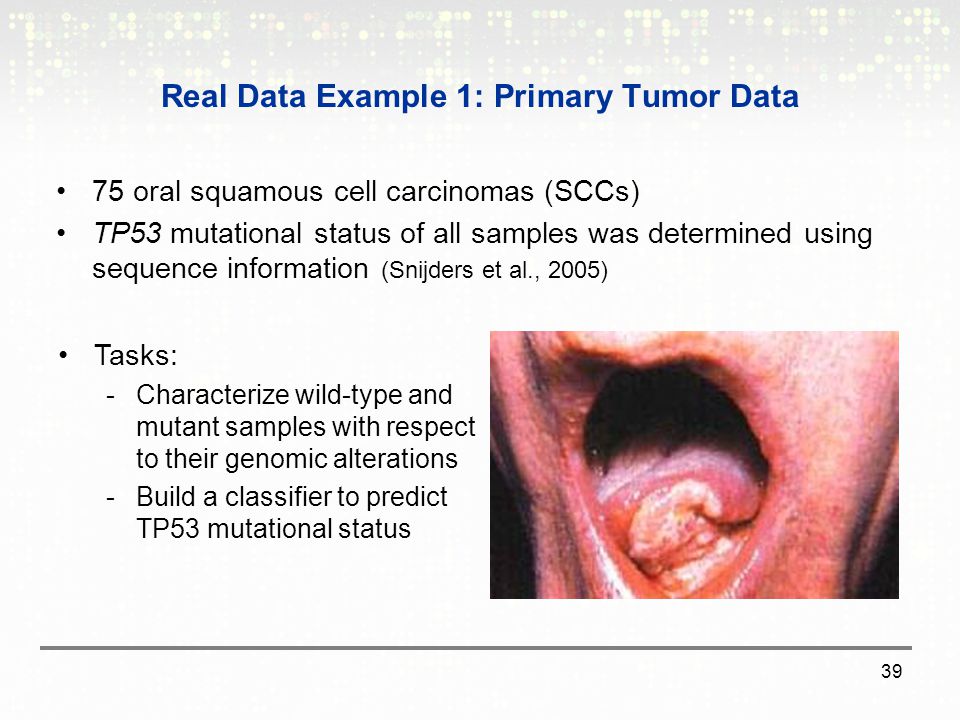 Real Data Example 1: Primary Tumor Data

• 75 oral squamous cell carcinomas (SCCs)
• TP53 mutational status of all samples was determined using sequence information (Snijders et al., 2005)

• Tasks:
- Characterize wild-type and mutant samples with respect to their genomic alterations
- Build a classifier to predict TP53 mutational status

39